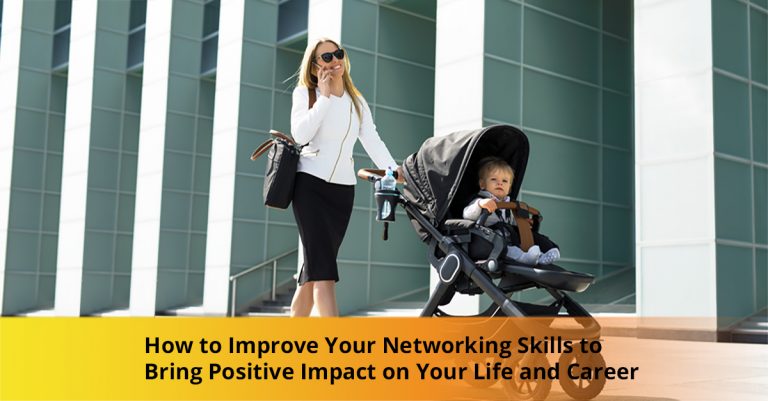 How to Improve Your Networking Skills to Bring Positive Impact on Your Life and Career